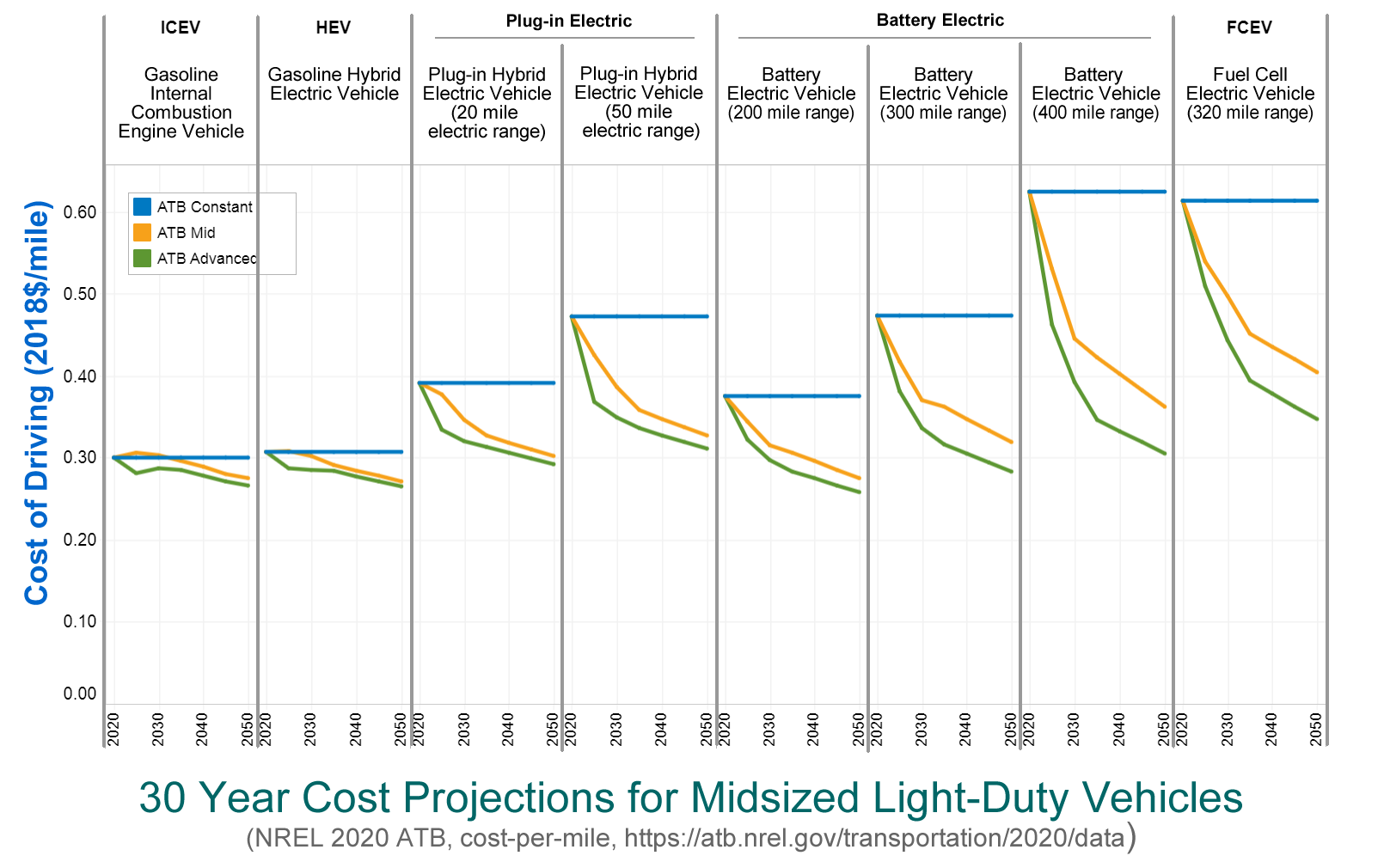 ICEV

Gasoline Internal Combustion Engine Vehicle

HEV

Gasoline Hybrid Electric Vehicle

Plug-in Electric

Plug-in Hybrid Electric Vehicle (20 mile electric range)

Plug-in Hybrid Electric Vehicle (50 mile electric range)

Battery Electric

Battery Electric Vehicle (200 mile range)

Battery Electric Vehicle (300 mile range)

Battery Electric Vehicle (400 mile range)

FCEV

Fuel Cell Electric Vehicle (320 mile range)

ATB Constant
ATB Mid
ATB Advanced

Cost of Driving (2018$/mile)

0.60
0.50
0.40
0.30
0.20
0.10
0.00

2020 2030 2040 2050 2020 2030 2040 2050 2020 2030 2040 2050 2020 2030 2040 2050 2020 2030 2040 2050 2020 2030 2040 2050 2020 2030 2040 2050 2020 2030 2040 2050

30 Year Cost Projections for Midsized Light-Duty Vehicles
(NREL 2020 ATB, cost-per-mile, https://atb.nrel.gov/transportation/2020/data)